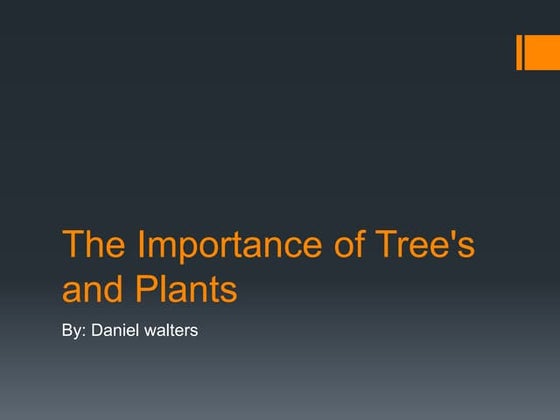 The Importance of Tree's and Plants

By: Daniel walters